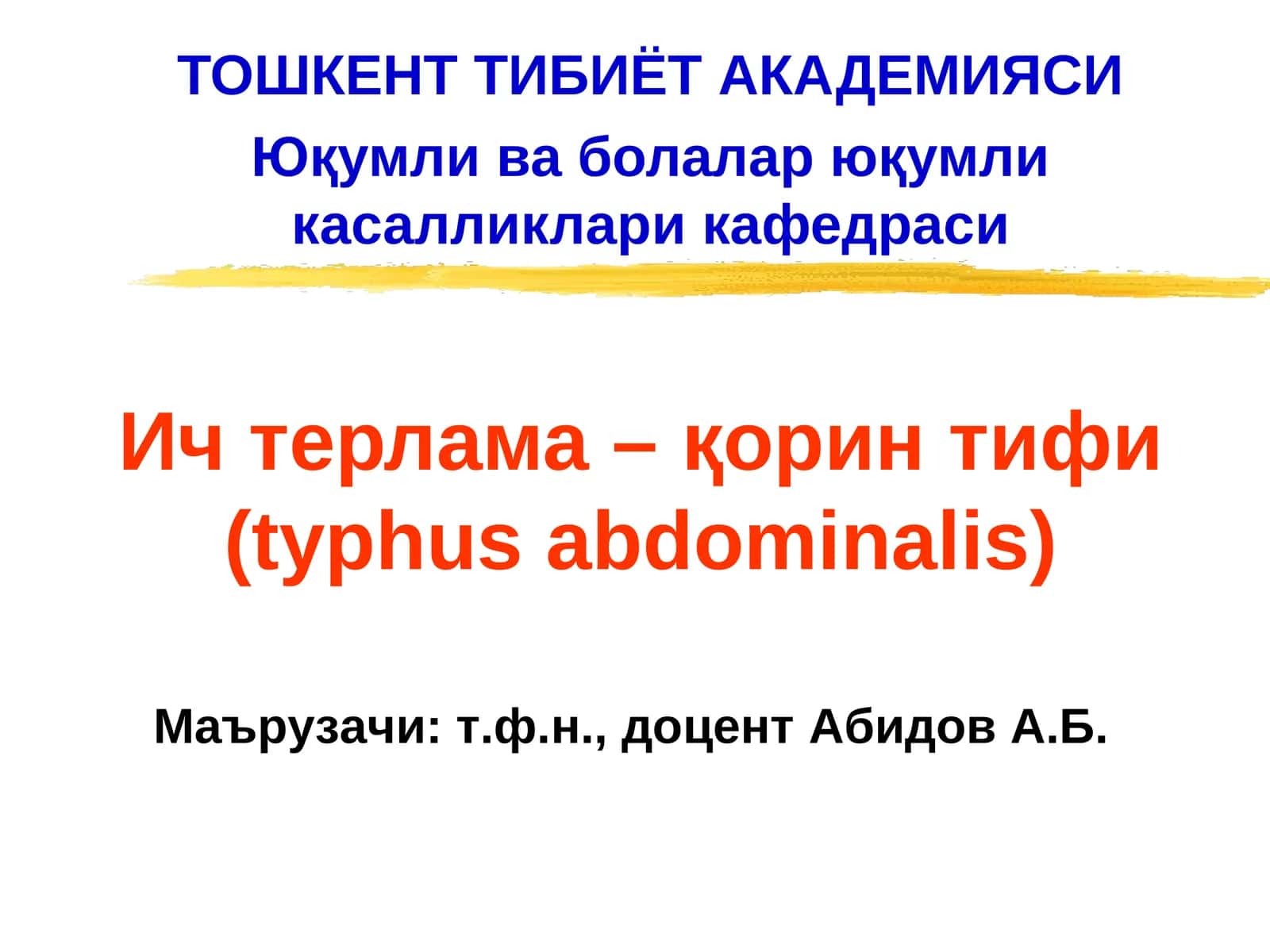 ТОШКЕНТ ТИБИЁТ АКАДЕМИЯСИ

Юқумли ва болалар юқумли касалликлари кафедраси

Ич терлама – қорин тифи (typhus abdominalis)

Маърузачи: т.ф.н., доцент Абидов А.Б.